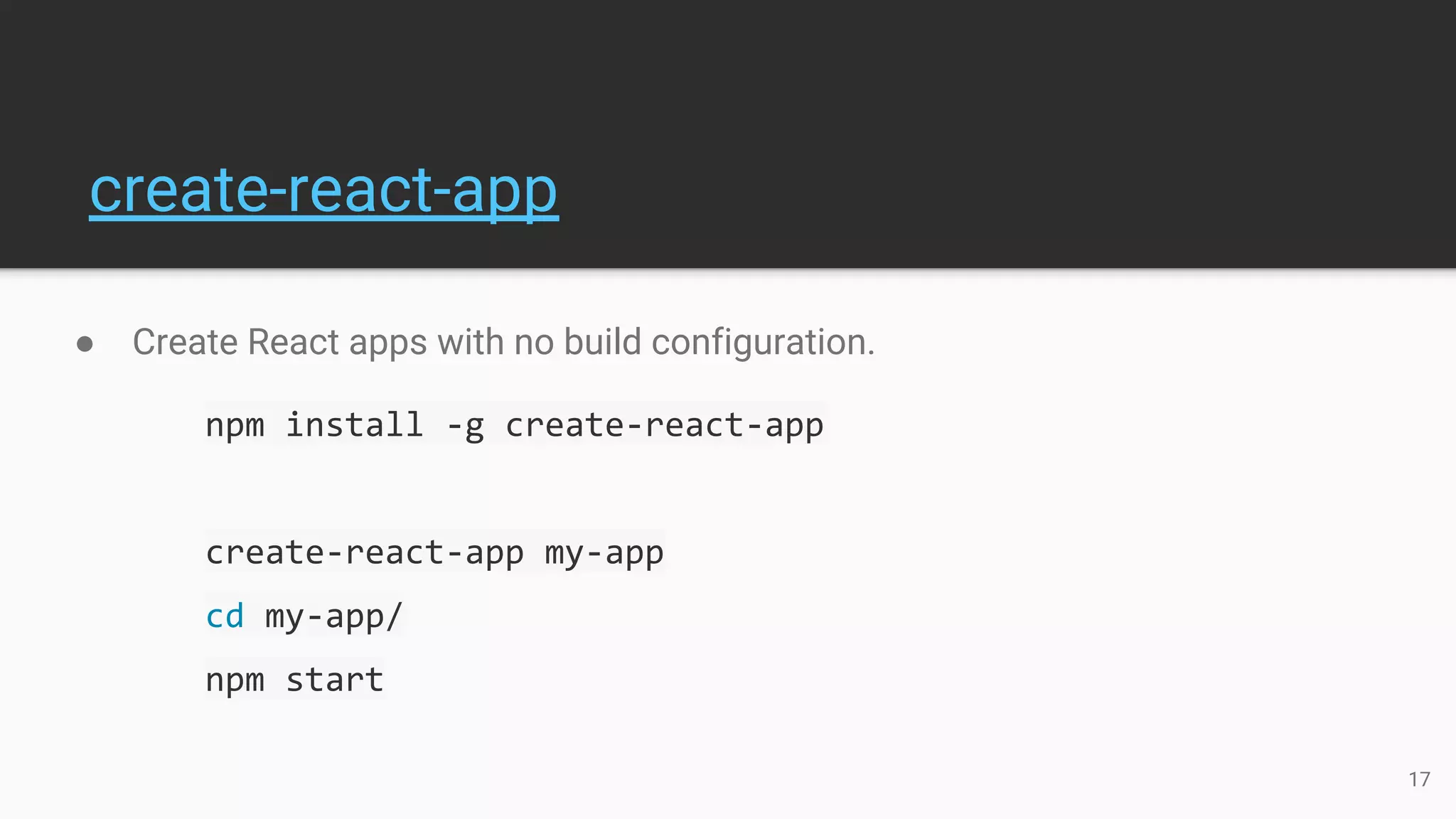 create-react-app

● Create React apps with no build configuration.

npm install -g create-react-app

create-react-app my-app

cd my-app/

npm start

17